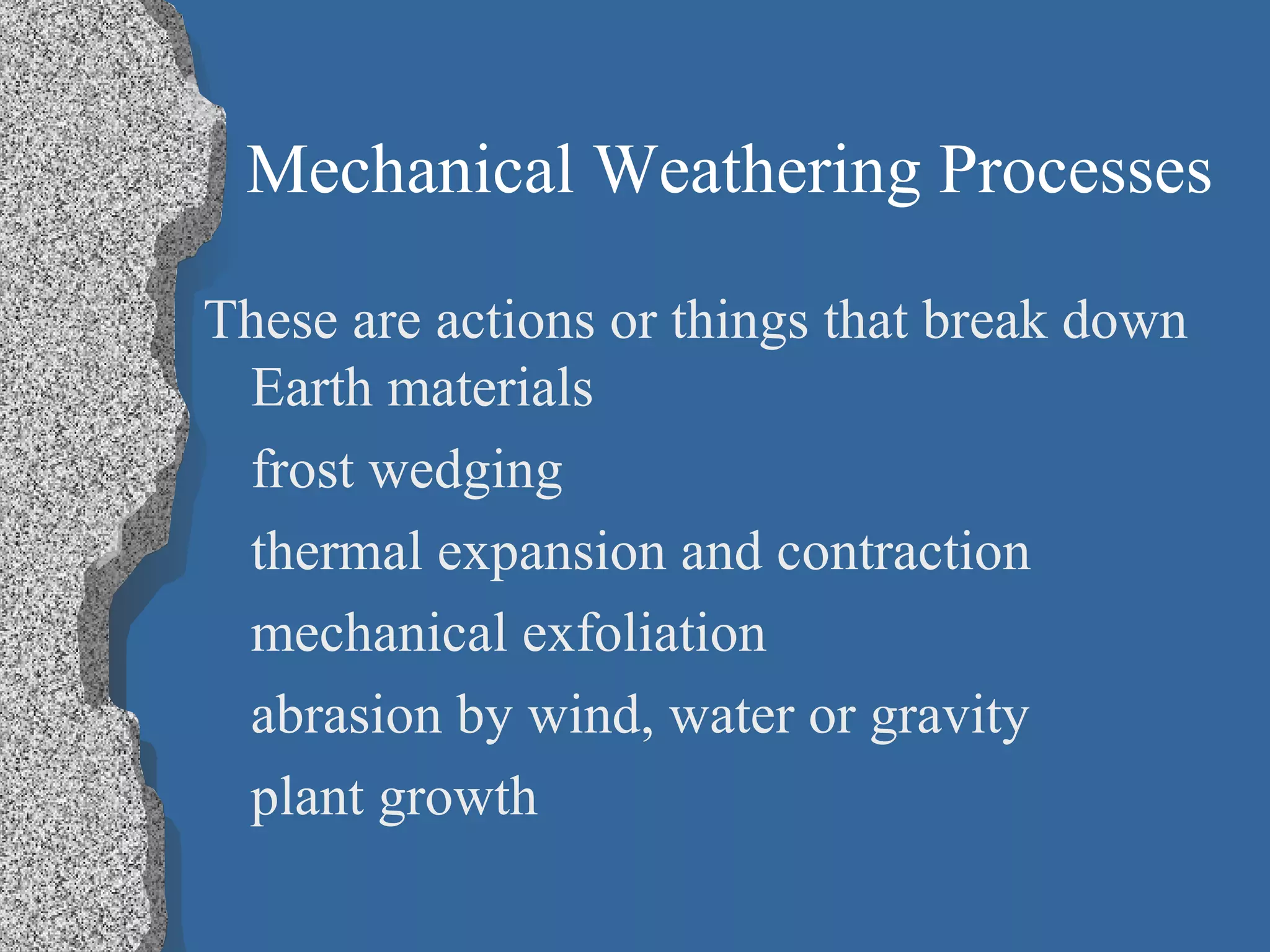 Mechanical Weathering Processes

These are actions or things that break down Earth materials

frost wedging

thermal expansion and contraction

mechanical exfoliation

abrasion by wind, water or gravity

plant growth